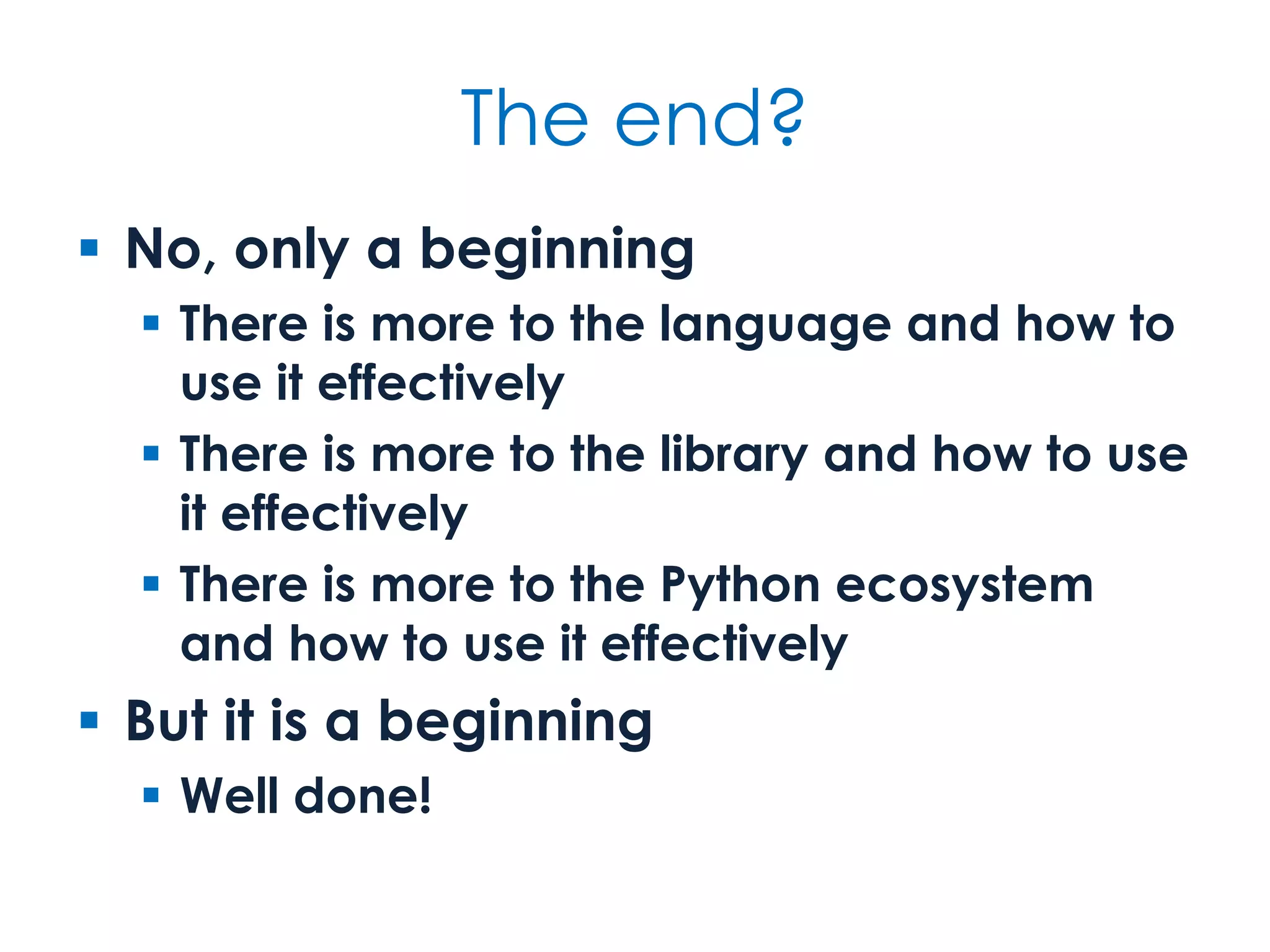 The end?

- No, only a beginning
  - There is more to the language and how to use it effectively
  - There is more to the library and how to use it effectively
  - There is more to the Python ecosystem and how to use it effectively
- But it is a beginning
  - Well done!